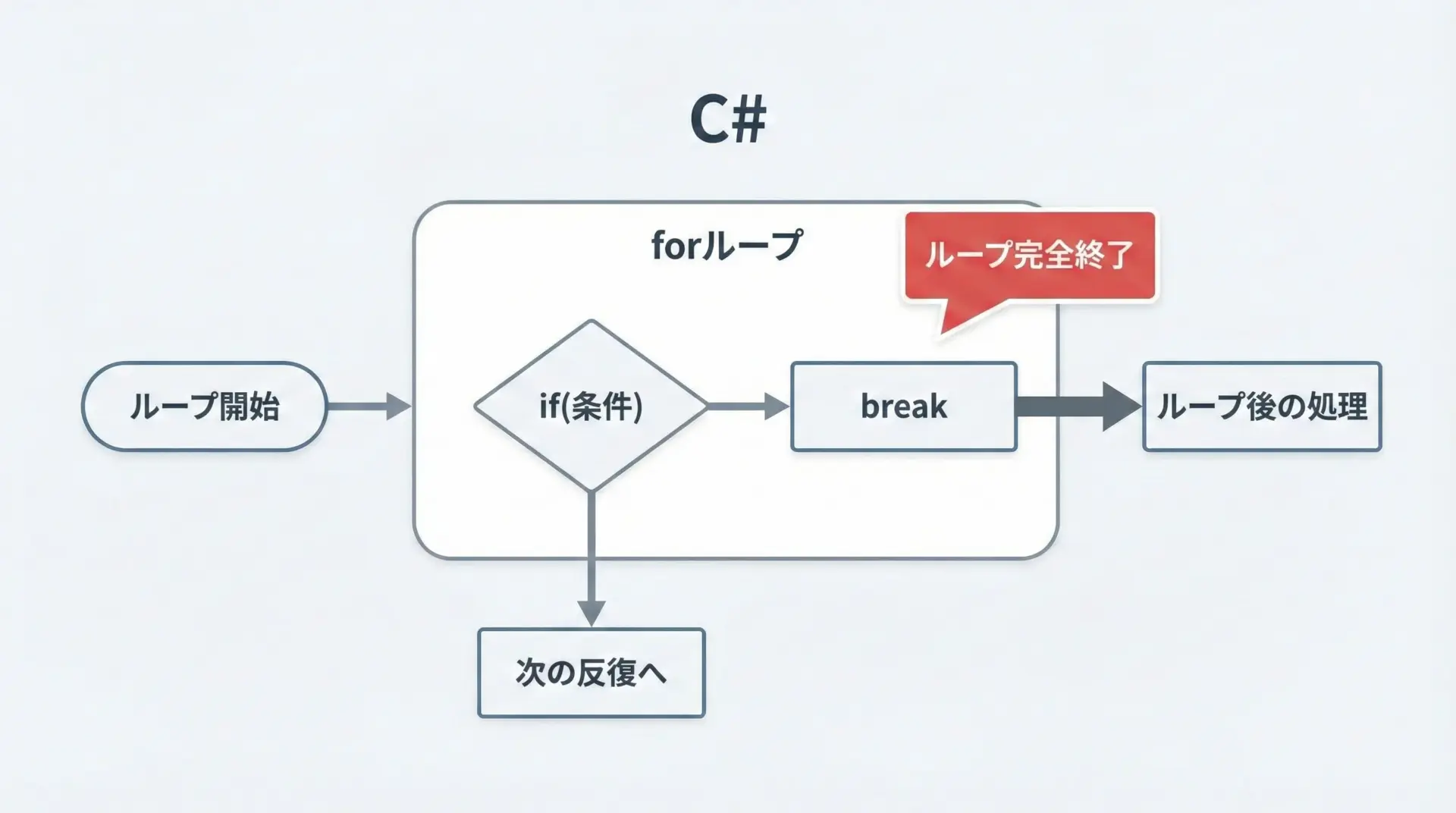 C#

forループ

ループ完全終了

ループ開始

if(条件)

break

ループ後の処理

次の反復へ